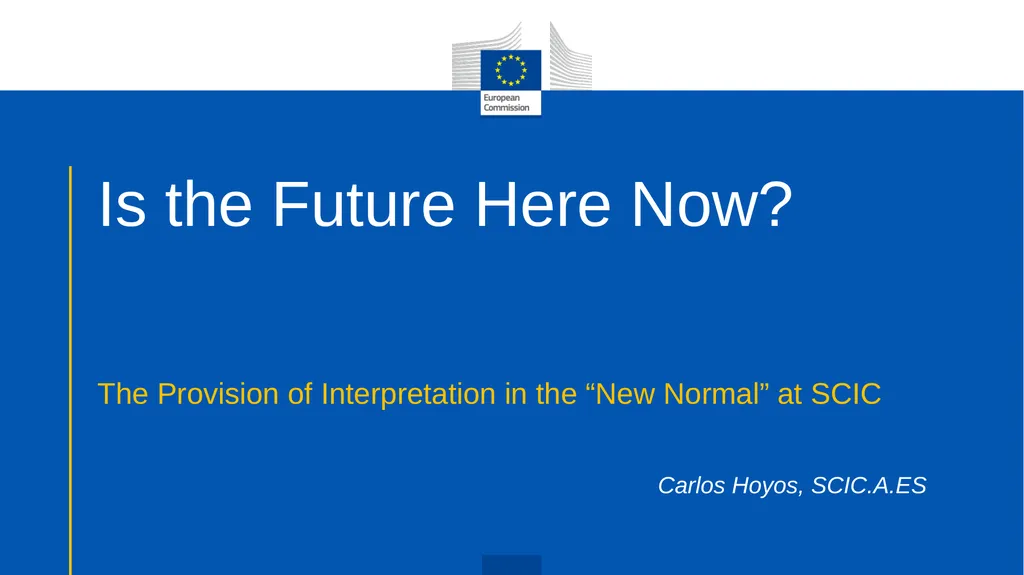 European Commission

Is the Future Here Now?

The Provision of Interpretation in the "New Normal" at SCIC

Carlos Hoyos, SCIC.A.ES